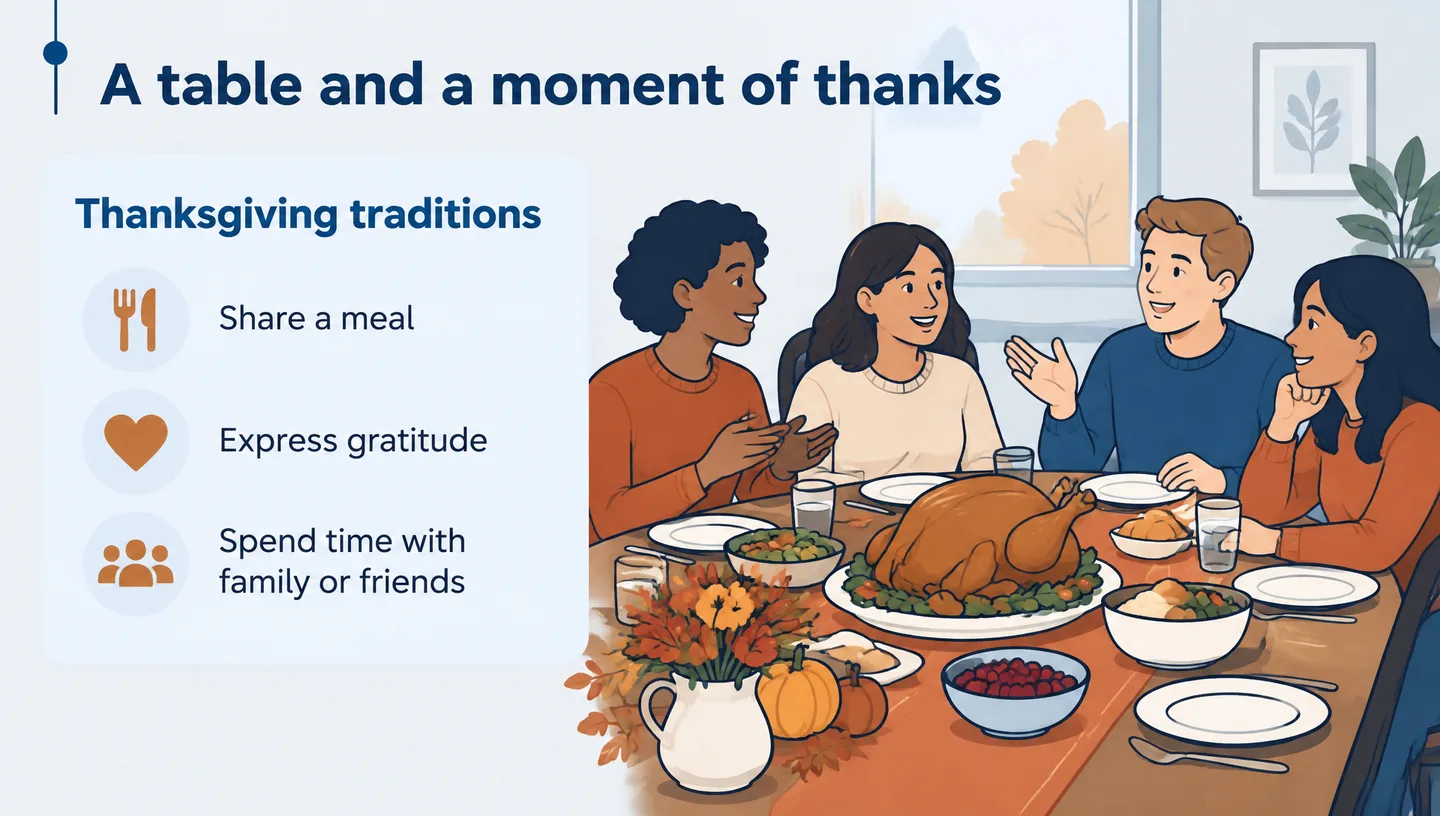 A table and a moment of thanks

Thanksgiving traditions

Share a meal

Express gratitude

Spend time with family or friends